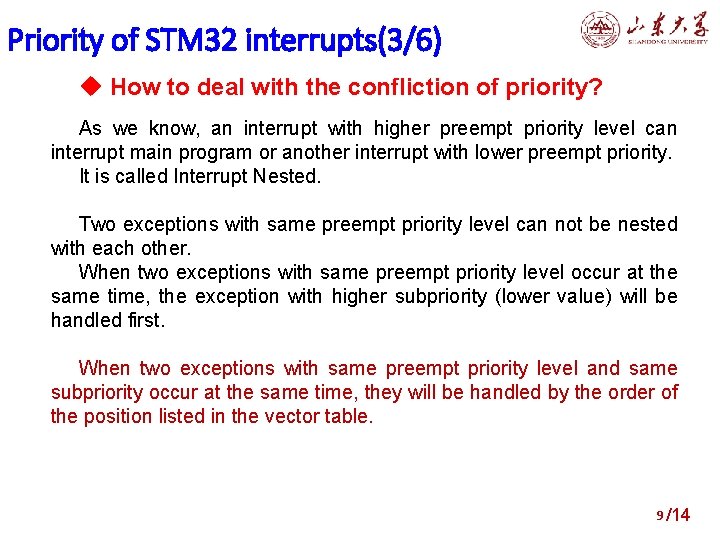 Priority of STM32 interrupts(3/6)

山东大学
SHANDONG UNIVERSITY

◆ How to deal with the confliction of priority?

As we know, an interrupt with higher preempt priority level can interrupt main program or another interrupt with lower preempt priority.

It is called Interrupt Nested.

Two exceptions with same preempt priority level can not be nested with each other.

When two exceptions with same preempt priority level occur at the same time, the exception with higher subpriority (lower value) will be handled first.

When two exceptions with same preempt priority level and same subpriority occur at the same time, they will be handled by the order of the position listed in the vector table.

9/14